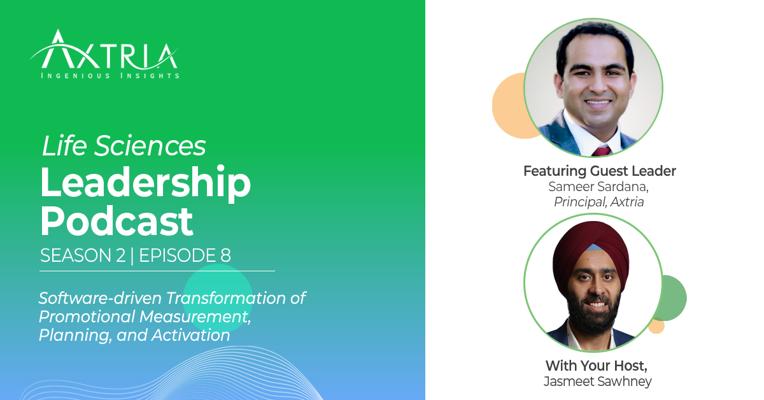 AXTRIA
INGENIOUS INSIGHTS

Life Sciences
Leadership Podcast
SEASON 2 | EPISODE 8

Software-driven Transformation of Promotional Measurement, Planning, and Activation

Featuring Guest Leader
Sameer Sardana,
Principal, Axtria

With Your Host,
Jasmeet Sawhney